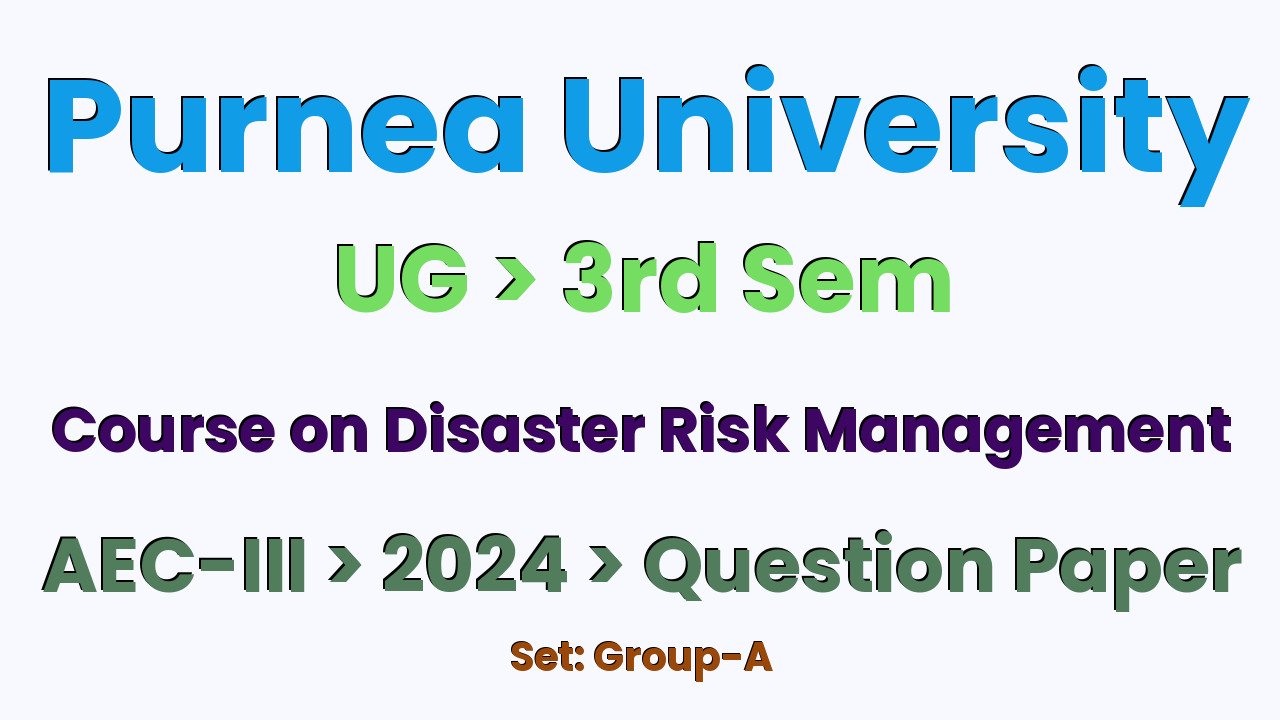 Purnea University

UG > 3rd Sem

Course on Disaster Risk Management

AEC-III > 2024 > Question Paper

Set: Group-A